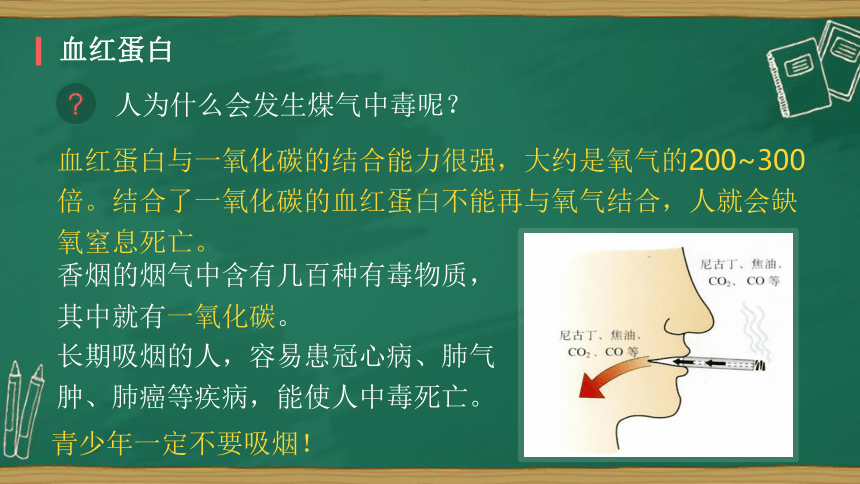 血红蛋白

? 人为什么会发生煤气中毒呢？

血红蛋白与一氧化碳的结合能力很强，大约是氧气的200~300倍。结合了一氧化碳的血红蛋白不能再与氧气结合，人就会缺氧窒息死亡。

香烟的烟气中含有几百种有毒物质，其中就有一氧化碳。

长期吸烟的人，容易患冠心病、肺气肿、肺癌等疾病，能使人中毒死亡。

青少年一定不要吸烟！

尼古丁、焦油、$CO_2$、CO 等

尼古丁、焦油、$CO_2$、CO 等